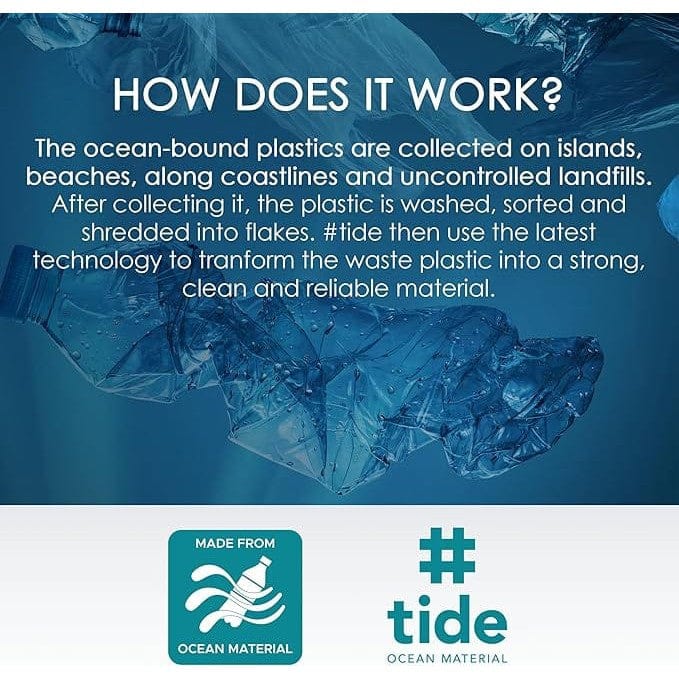 HOW DOES IT WORK?

The ocean-bound plastics are collected on islands, beaches, along coastlines and uncontrolled landfills. After collecting it, the plastic is washed, sorted and shredded into flakes. #tide then use the latest technology to tranform the waste plastic into a strong, clean and reliable material.

MADE FROM

OCEAN MATERIAL

#
tide
OCEAN MATERIAL